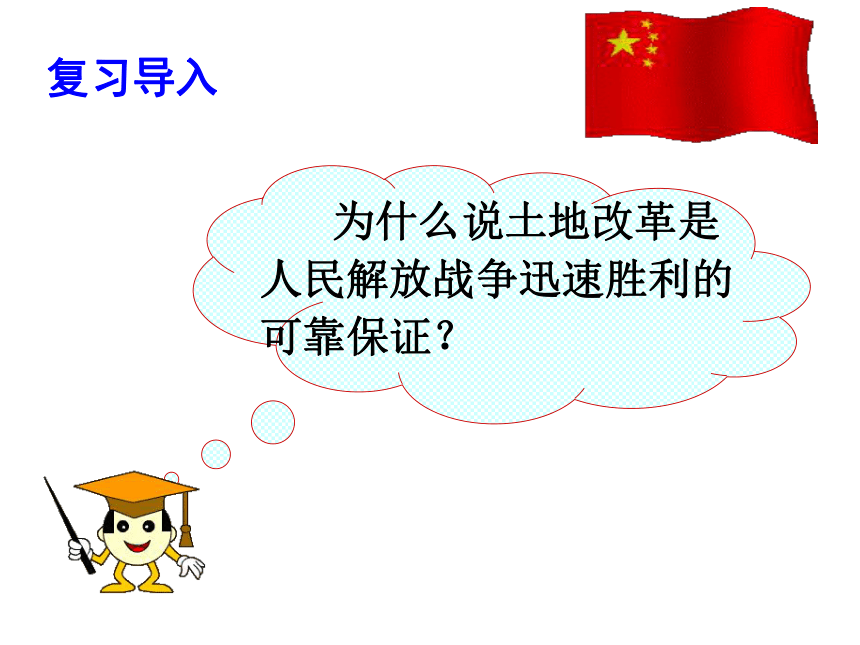 复习导入

为什么说土地改革是人民解放战争迅速胜利的可靠保证？